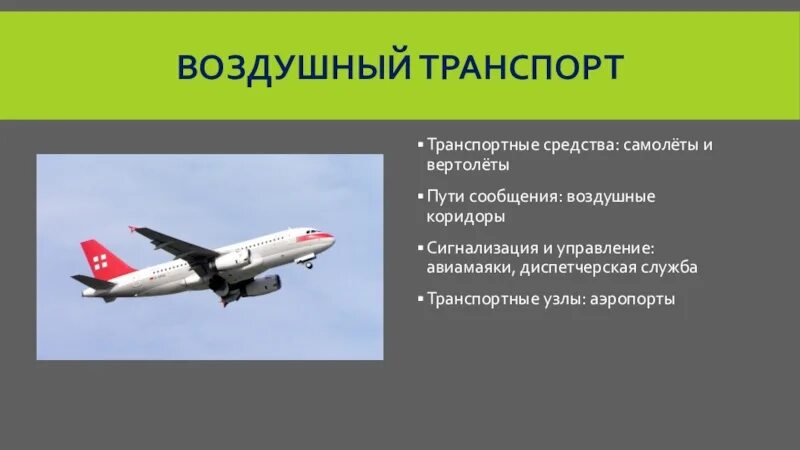 ВОЗДУШНЫЙ ТРАНСПОРТ

▪ Транспортные средства: самолёты и вертолёты

▪ Пути сообщения: воздушные коридоры

▪ Сигнализация и управление: авиамаяки, диспетчерская служба

▪ Транспортные узлы: аэропорты